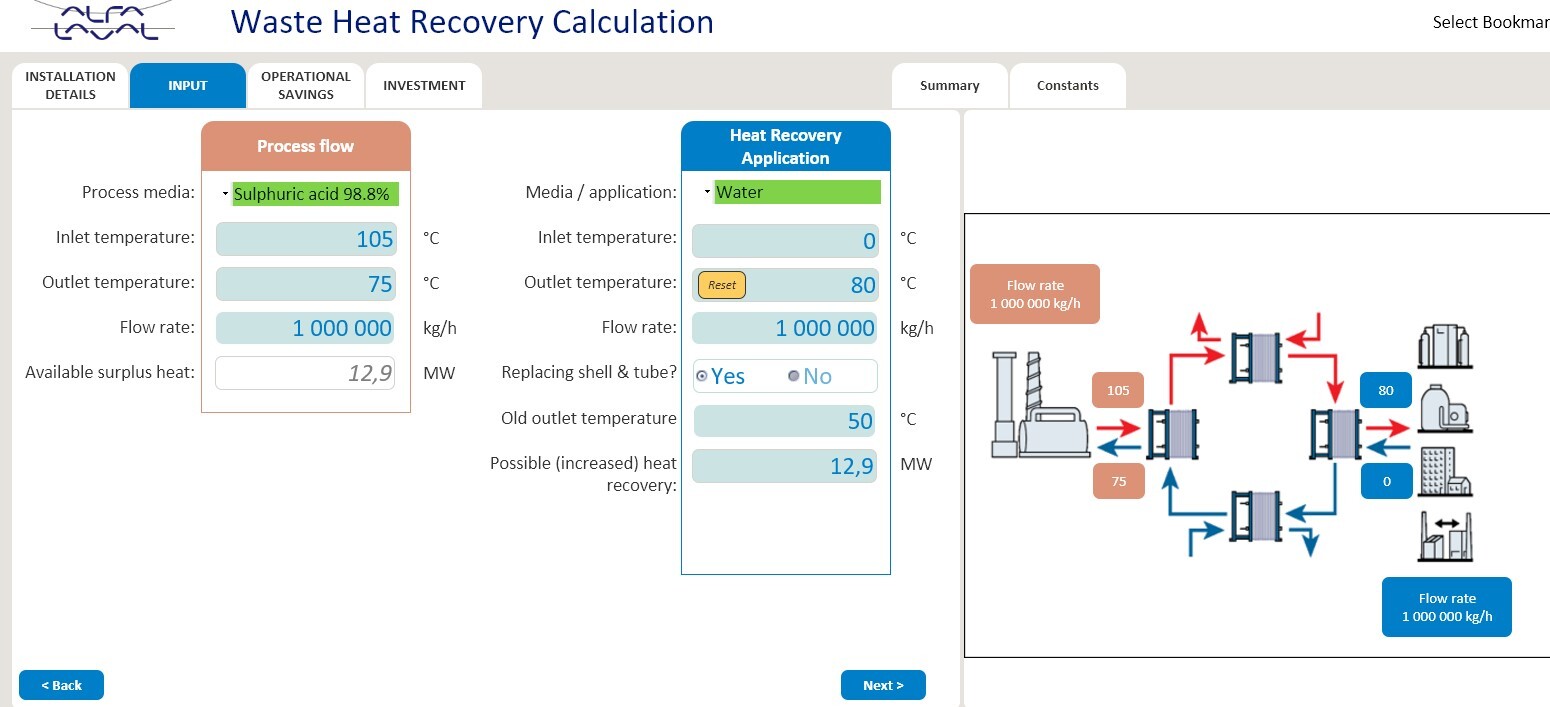 ALFA LAVAL

Waste Heat Recovery Calculation

Select Bookmar

INSTALLATION DETAILS
INPUT
OPERATIONAL SAVINGS
INVESTMENT
Summary
Constants

Process flow

Process media: Sulphuric acid 98.8%
Inlet temperature: 105 °C
Outlet temperature: 75 °C
Flow rate: 1 000 000 kg/h
Available surplus heat: 12,9 MW

Heat Recovery Application

Media / application: Water
Inlet temperature: 0 °C
Outlet temperature: Reset 80 °C
Flow rate: 1 000 000 kg/h
Replacing shell & tube? Yes No
Old outlet temperature 50 °C
Possible (increased) heat recovery: 12,9 MW

Flow rate
1 000 000 kg/h

105

75

80

0

Flow rate
1 000 000 kg/h

< Back

Next >